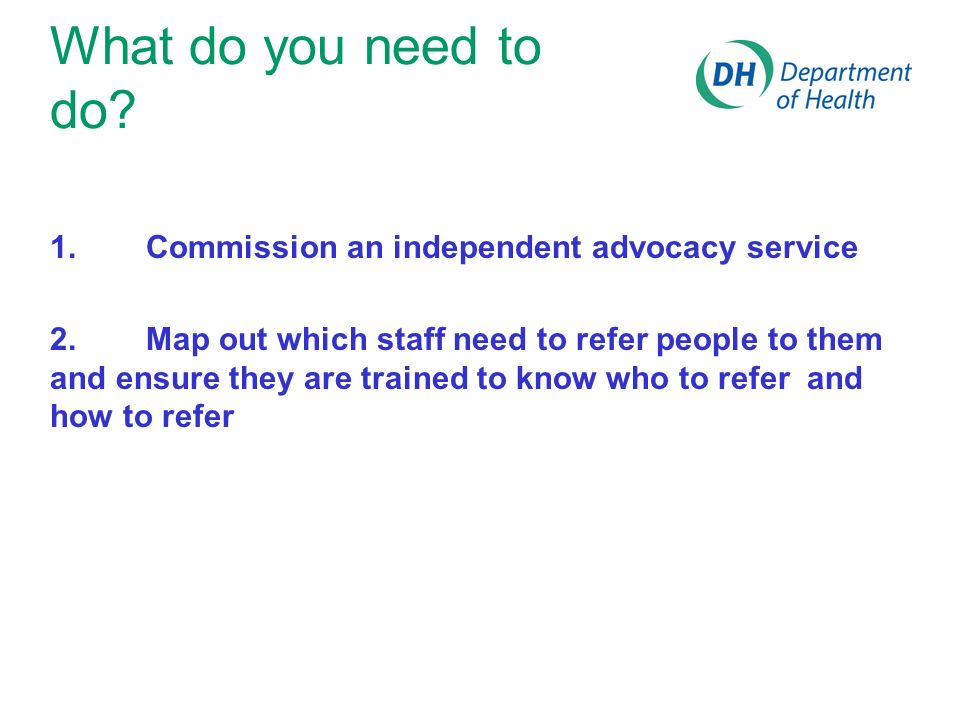 What do you need to do?

DH Department of Health

1. Commission an independent advocacy service

2. Map out which staff need to refer people to them and ensure they are trained to know who to refer and how to refer